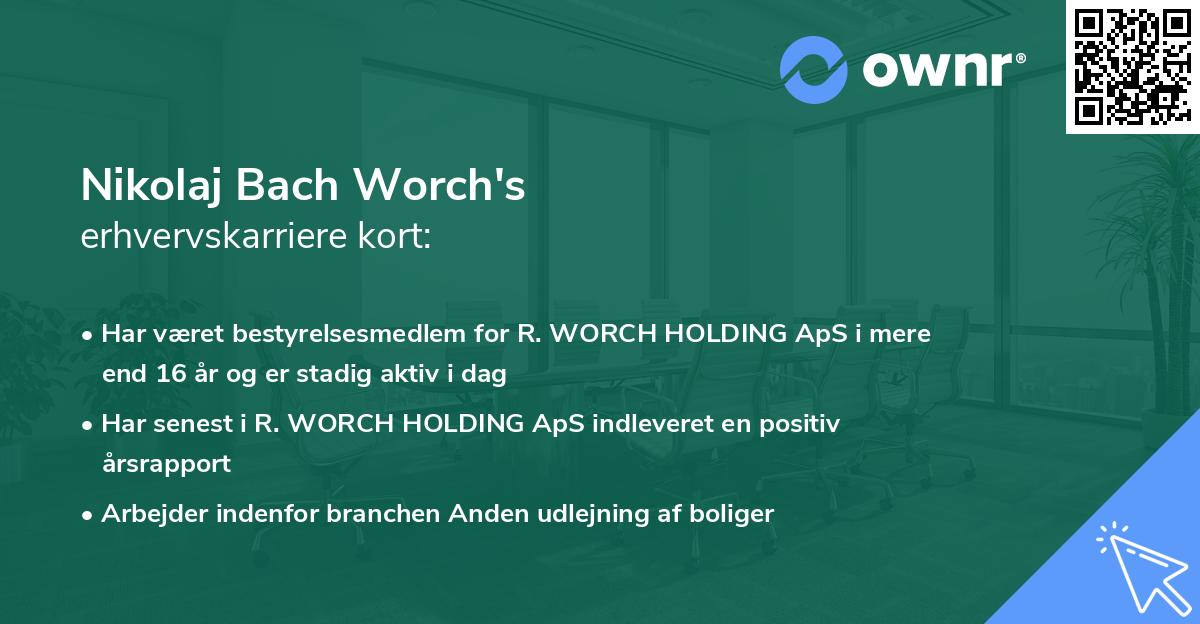 ownr®

Nikolaj Bach Worch's
erhvervskarriere kort:

• Har været bestyrelsesmedlem for R. WORCH HOLDING ApS i mere end 16 år og er stadig aktiv i dag
• Har senest i R. WORCH HOLDING ApS indleveret en positiv årsrapport
• Arbejder indenfor branchen Anden udlejning af boliger